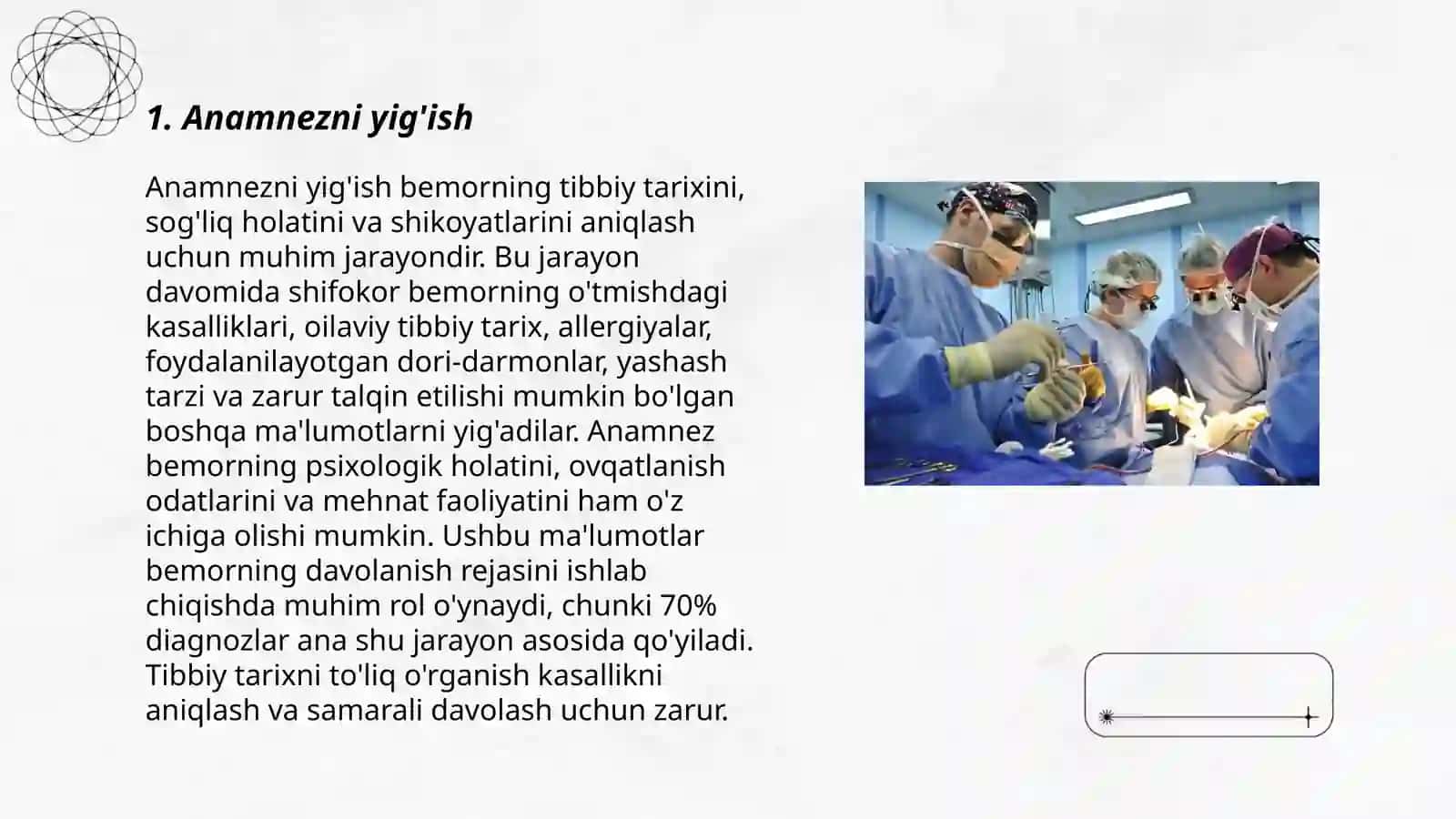 1. Anamnezni yig'ish

Anamnezni yig'ish bemorning tibbiy tarixini, sog'liq holatini va shikoyatlarini aniqlash uchun muhim jarayondir. Bu jarayon davomida shifokor bemorning o'tmishdagi kasalliklari, oilaviy tibbiy tarix, allergiyalar, foydalanilayotgan dori-darmonlar, yashash tarzi va zarur talqin etilishi mumkin bo'lgan boshqa ma'lumotlarni yig'adilar. Anamnez bemorning psixologik holatini, ovqatlanish odatlarini va mehnat faoliyatini ham o'z ichiga olishi mumkin. Ushbu ma'lumotlar bemorning davolanish rejasini ishlab chiqishda muhim rol o'ynaydi, chunki 70% diagnozlar ana shu jarayon asosida qo'yiladi. Tibbiy tarixni to'liq o'rganish kasallikni aniqlash va samarali davolash uchun zarur.